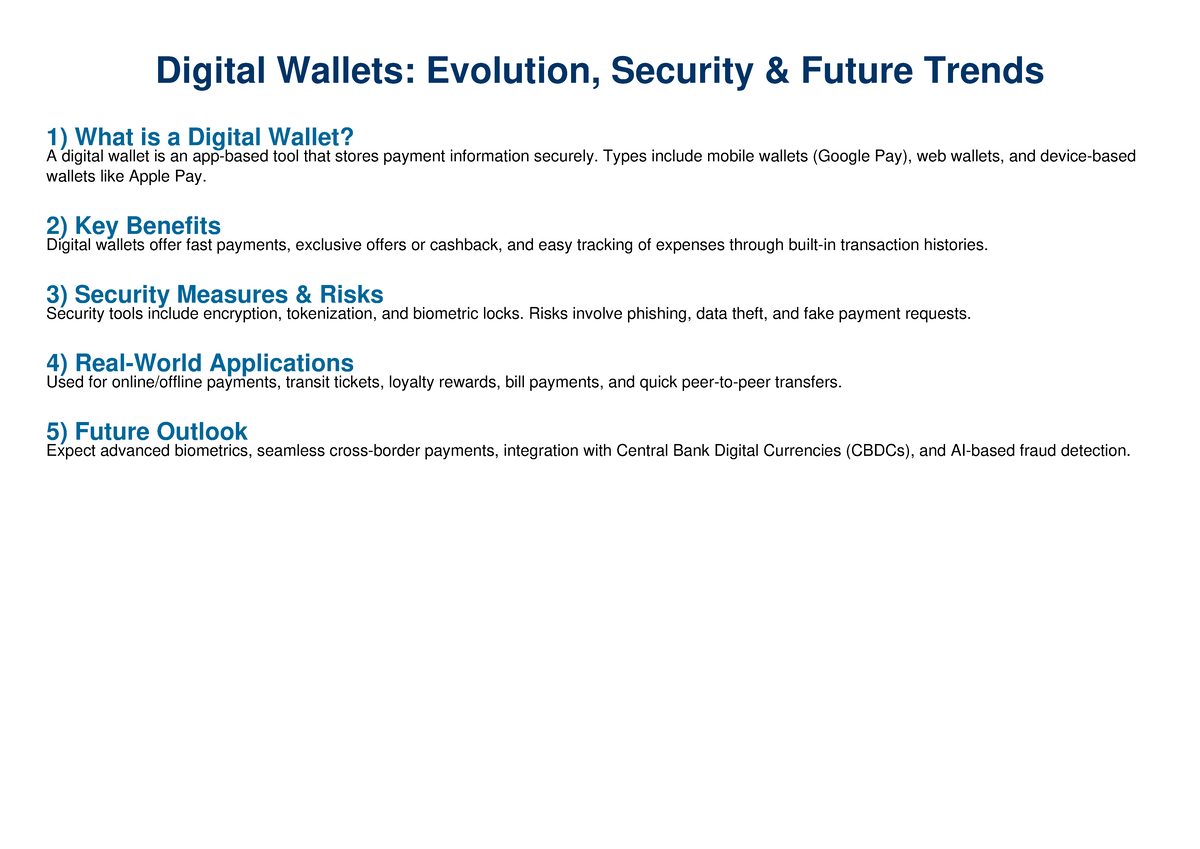 Digital Wallets: Evolution, Security & Future Trends

1) What is a Digital Wallet?
A digital wallet is an app-based tool that stores payment information securely. Types include mobile wallets (Google Pay), web wallets, and device-based wallets like Apple Pay.

2) Key Benefits
Digital wallets offer fast payments, exclusive offers or cashback, and easy tracking of expenses through built-in transaction histories.

3) Security Measures & Risks
Security tools include encryption, tokenization, and biometric locks. Risks involve phishing, data theft, and fake payment requests.

4) Real-World Applications
Used for online/offline payments, transit tickets, loyalty rewards, bill payments, and quick peer-to-peer transfers.

5) Future Outlook
Expect advanced biometrics, seamless cross-border payments, integration with Central Bank Digital Currencies (CBDCs), and AI-based fraud detection.